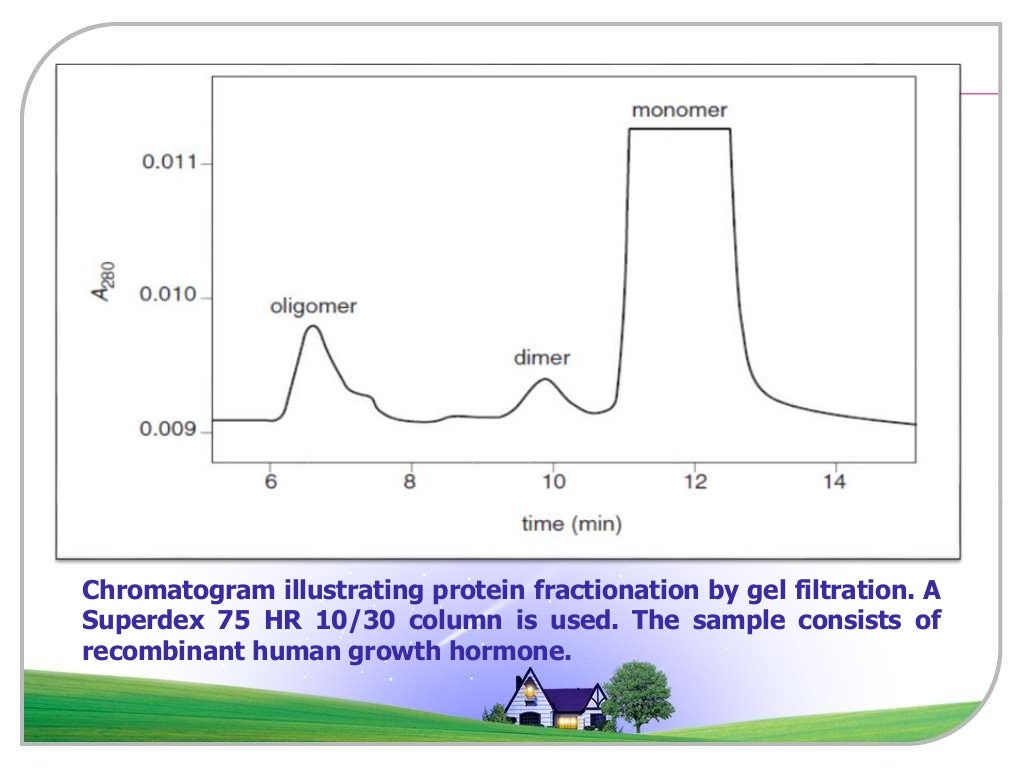 monomer

0.011

$A_{280}$

0.010

oligomer

dimer

0.009

6

8

10

12

14

time (min)

Chromatogram illustrating protein fractionation by gel filtration. A Superdex 75 HR 10/30 column is used. The sample consists of recombinant human growth hormone.